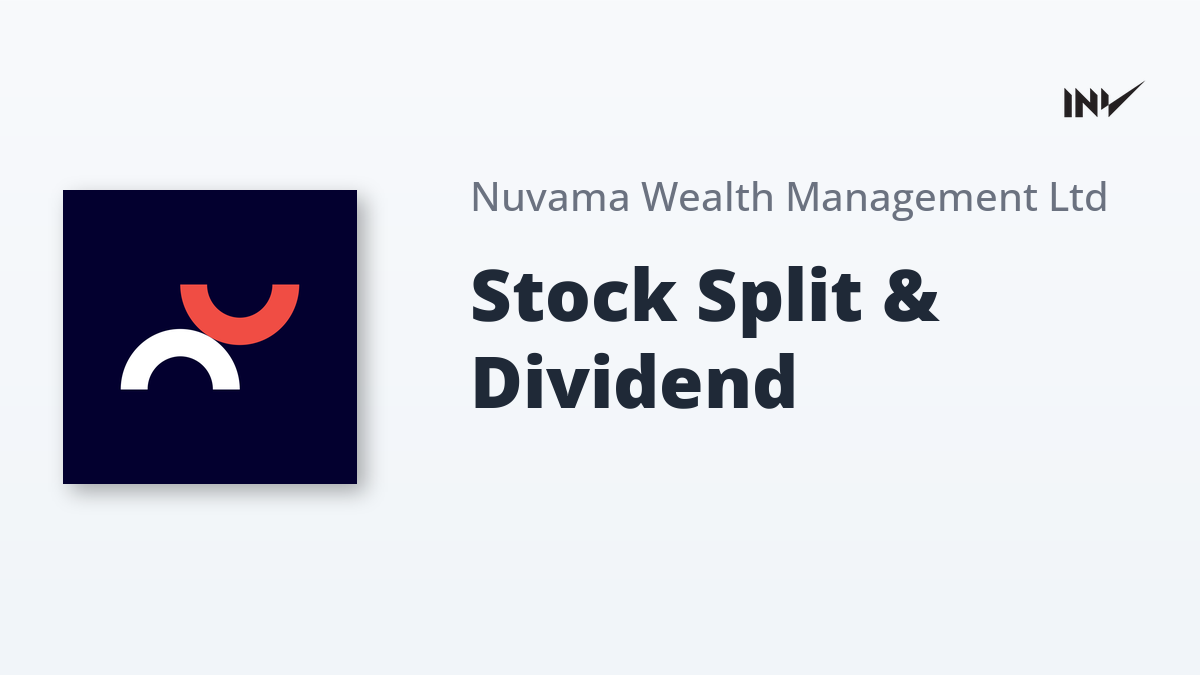 INV

Nuvama Wealth Management Ltd

Stock Split & Dividend